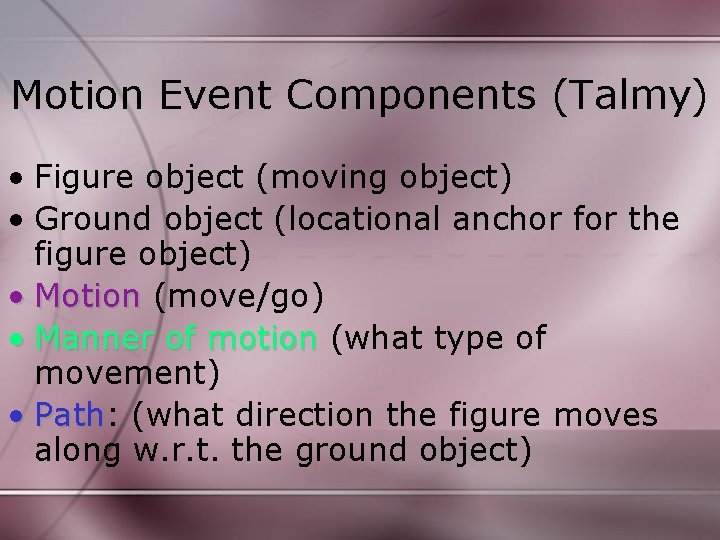 Motion Event Components (Talmy)

• Figure object (moving object)
• Ground object (locational anchor for the figure object)
• Motion (move/go)
• Manner of motion (what type of movement)
• Path: (what direction the figure moves along w.r.t. the ground object)